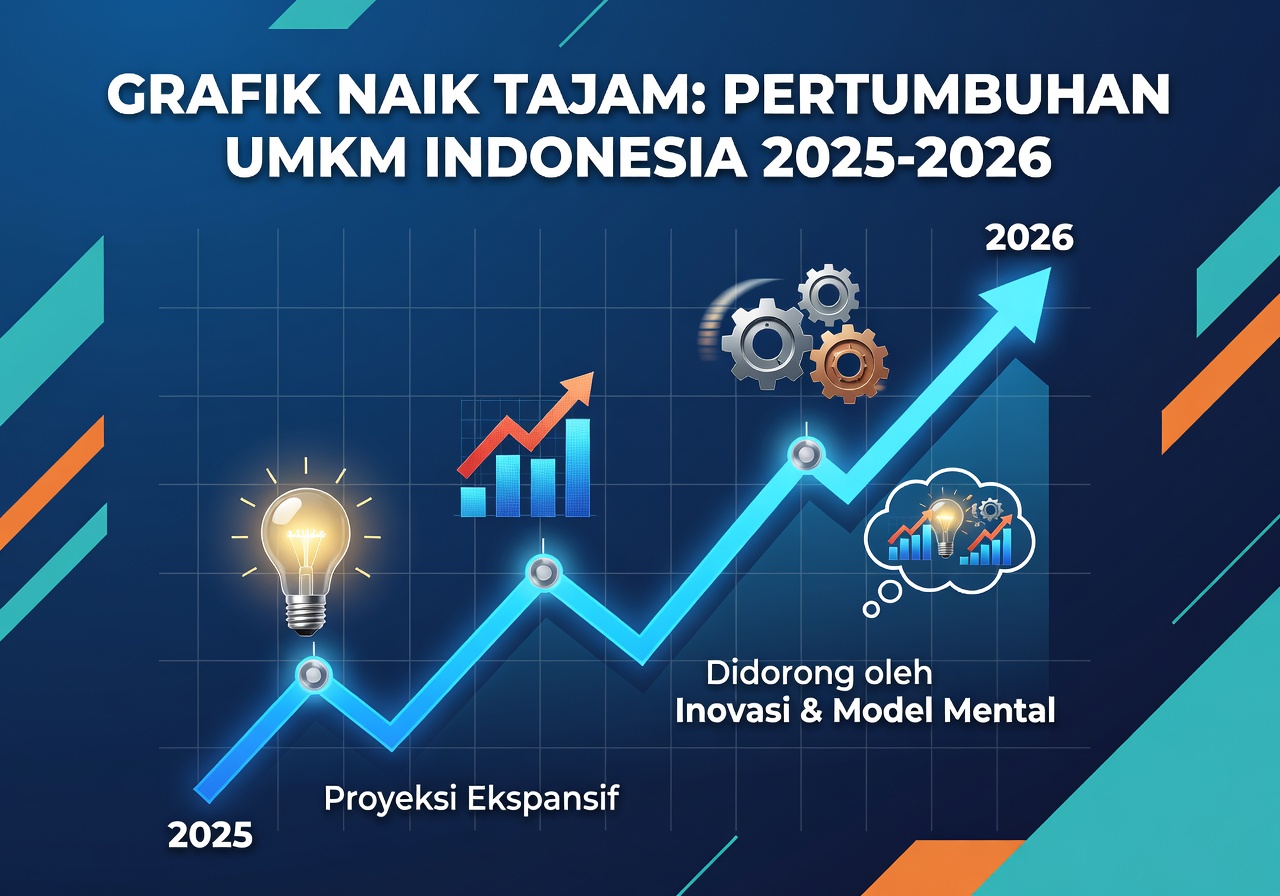 GRAFIK NAIK TAJAM: PERTUMBUHAN UMKM INDONESIA 2025-2026

2026

Didorong oleh
Inovasi & Model Mental

Proyeksi Ekspansif

2025